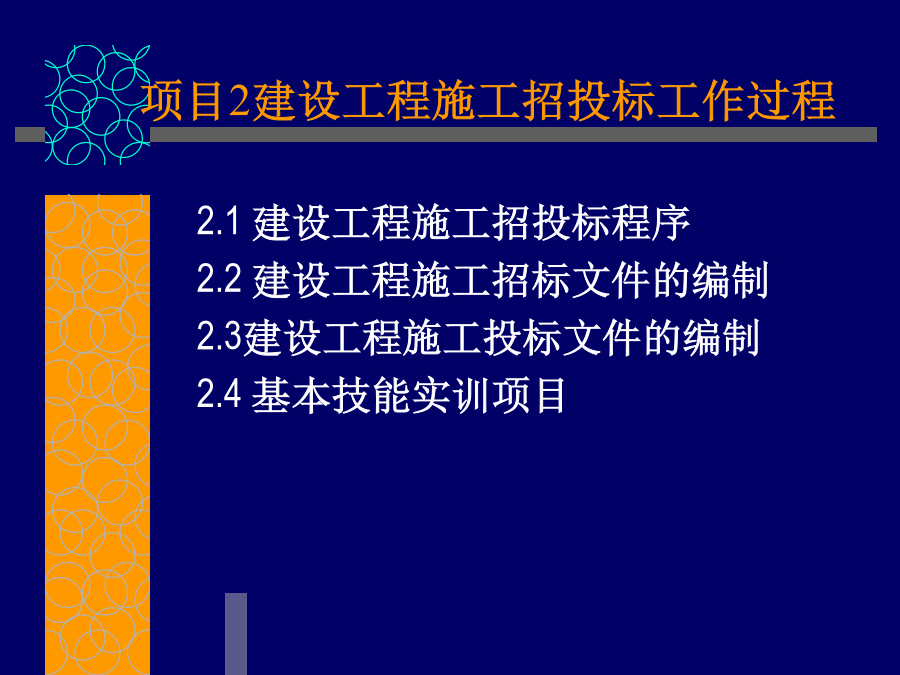 项目2建设工程施工招投标工作过程

2.1 建设工程施工招投标程序
2.2 建设工程施工招标文件的编制
2.3建设工程施工投标文件的编制
2.4 基本技能实训项目